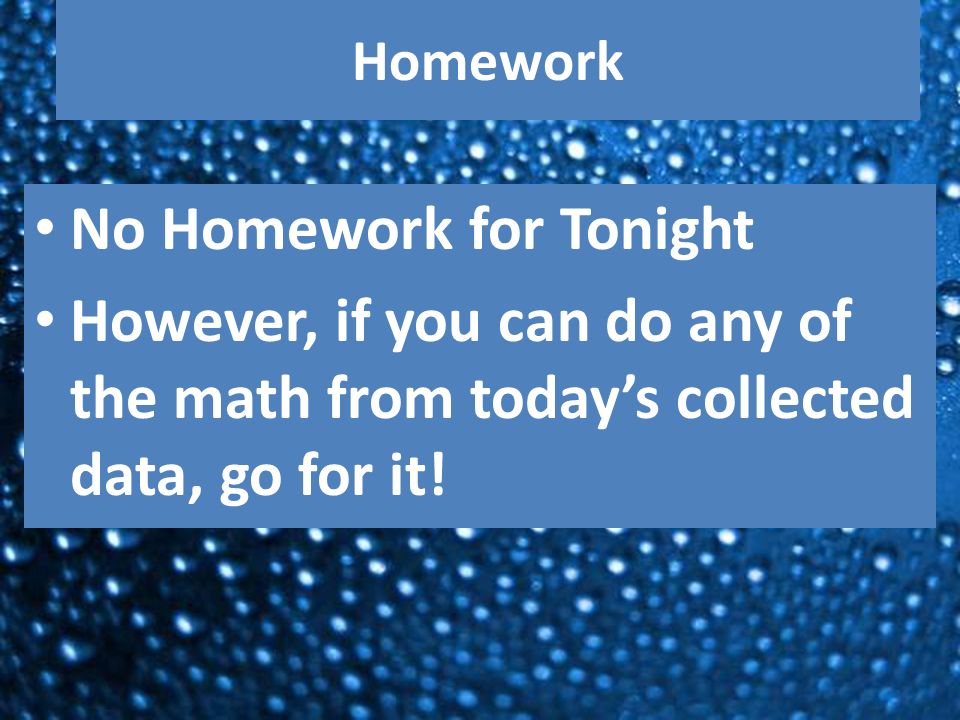 Homework

• No Homework for Tonight
• However, if you can do any of the math from today’s collected data, go for it!